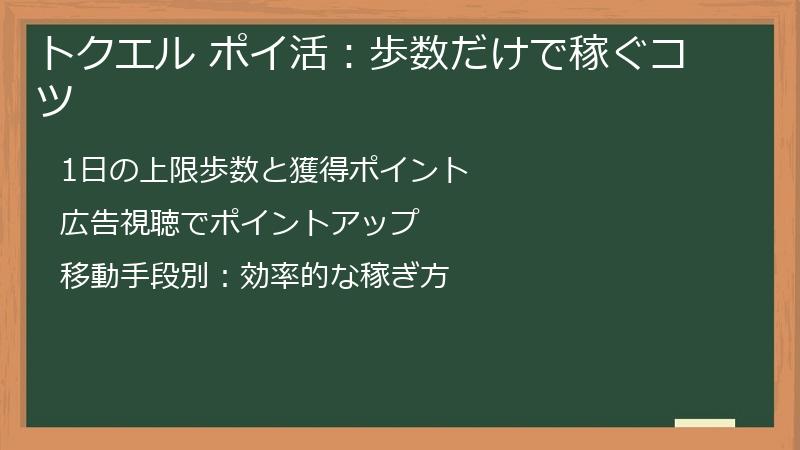 トクエル ポイ活：歩数だけで稼ぐコツ

1日の上限歩数と獲得ポイント

広告視聴でポイントアップ

移動手段別：効率的な稼ぎ方